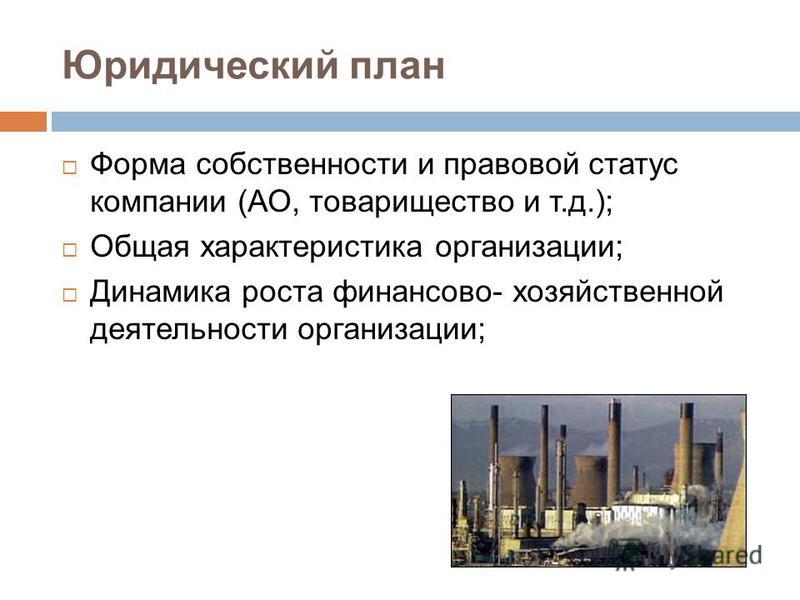 Юридический план

□ Форма собственности и правовой статус компании (АО, товарищество и т.д.);
□ Общая характеристика организации;
□ Динамика роста финансово- хозяйственной деятельности организации;

MyShared